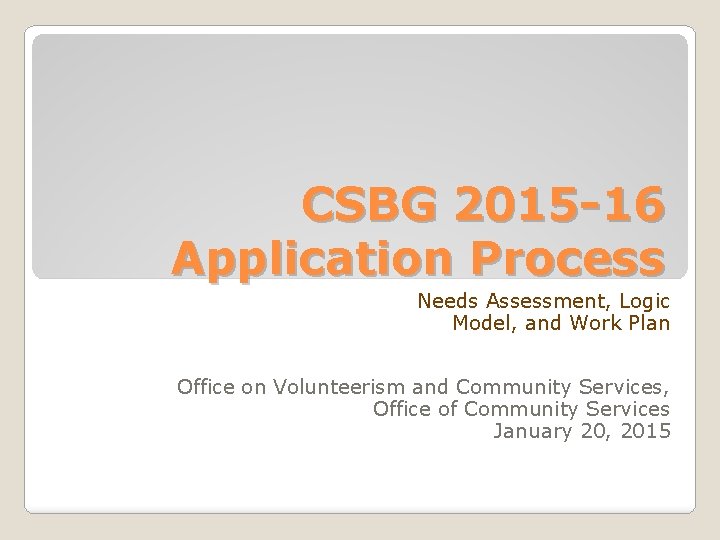 CSBG 2015-16 Application Process

Needs Assessment, Logic Model, and Work Plan

Office on Volunteerism and Community Services, Office of Community Services
January 20, 2015